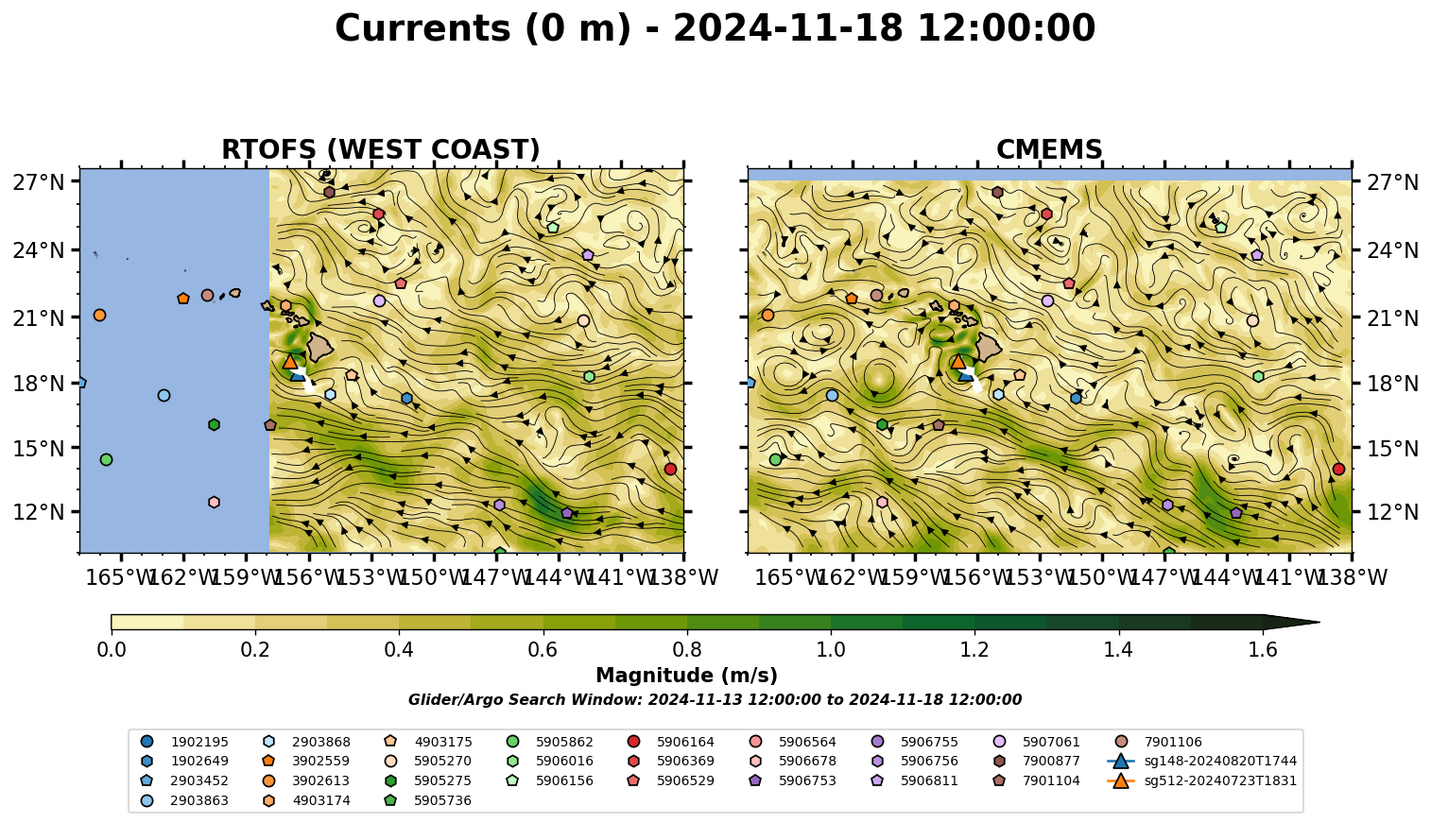 Currents (0 m) - 2024-11-18 12:00:00

RTOFS (WEST COAST)

27°N
24°N
21°N
18°N
15°N
12°N

165°W 162°W 159°W 156°W 153°W 150°W 147°W 144°W 141°W 138°W

CMEMS

27°N
24°N
21°N
18°N
15°N
12°N

165°W 162°W 159°W 156°W 153°W 150°W 147°W 144°W 141°W 138°W

0.0 0.2 0.4 0.6 0.8 1.0 1.2 1.4 1.6

Magnitude (m/s)

Glider/Argo Search Window: 2024-11-13 12:00:00 to 2024-11-18 12:00:00

1902195
1902649
2903452
2903863
2903868
3902559
3902613
4903174
4903175
5905270
5905275
5905736
5905862
5906016
5906156
5906164
5906369
5906529
5906564
5906678
5906753
5906755
5906756
5906811
5907061
7900877
7901104
7901106
sg148-20240820T1744
sg512-20240723T1831